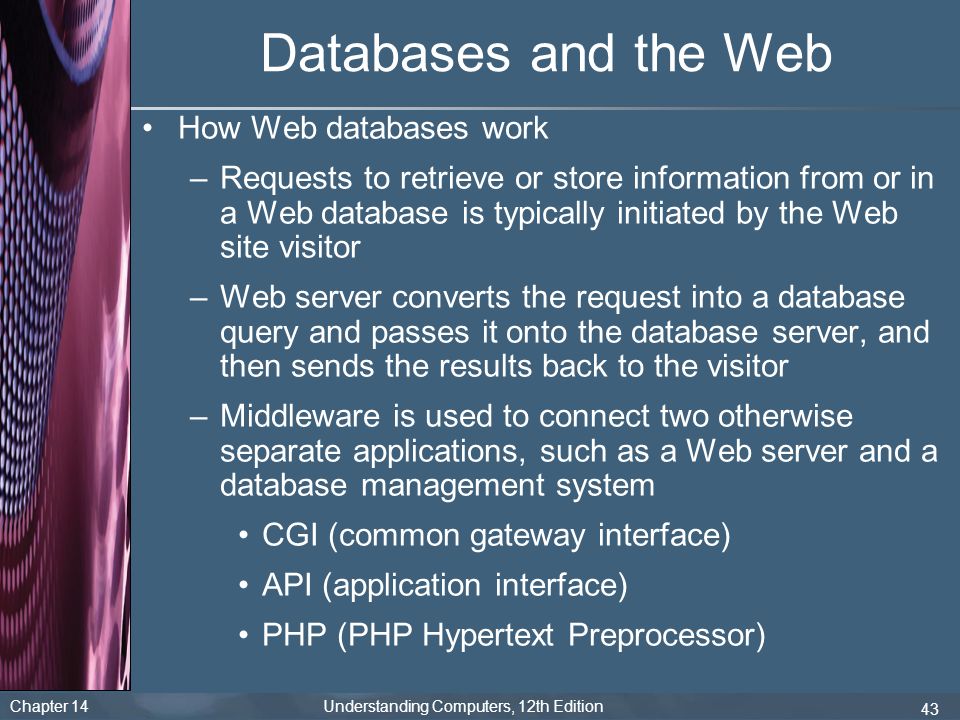 Databases and the Web

• How Web databases work

– Requests to retrieve or store information from or in a Web database is typically initiated by the Web site visitor

– Web server converts the request into a database query and passes it onto the database server, and then sends the results back to the visitor

– Middleware is used to connect two otherwise separate applications, such as a Web server and a database management system

• CGI (common gateway interface)

• API (application interface)

• PHP (PHP Hypertext Preprocessor)

Chapter 14 Understanding Computers, 12th Edition 43